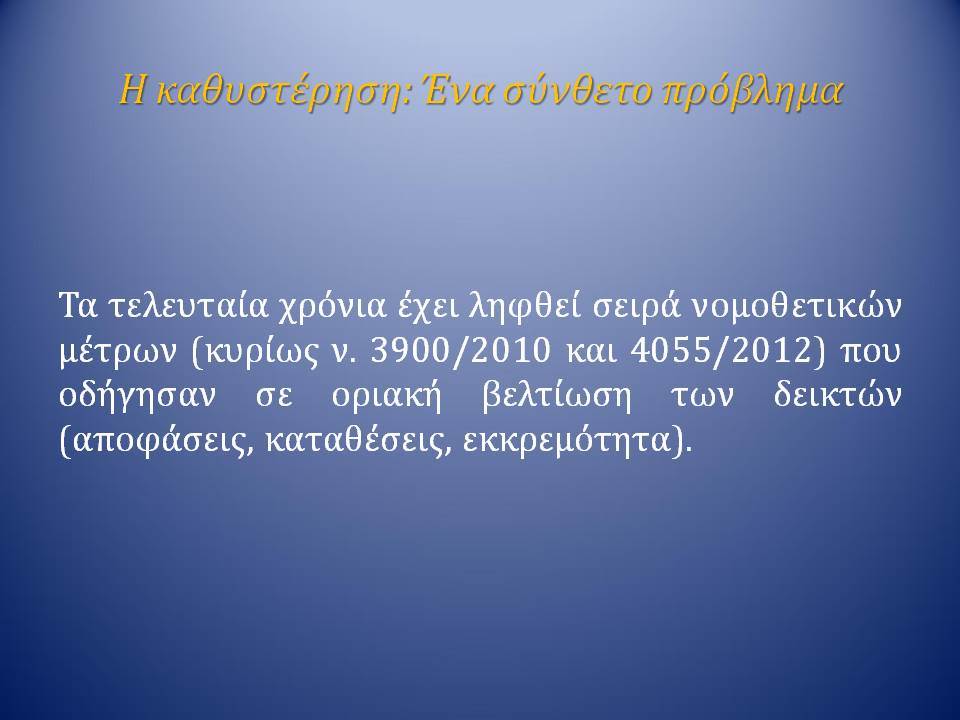 Η καθυστέρηση: Ένα σύνθετο πρόβλημα

Τα τελευταία χρόνια έχει ληφθεί σειρά νομοθετικών μέτρων (κυρίως ν. 3900/2010 και 4055/2012) που οδήγησαν σε οριακή βελτίωση των δεικτών (αποφάσεις, καταθέσεις, εκκρεμότητα).